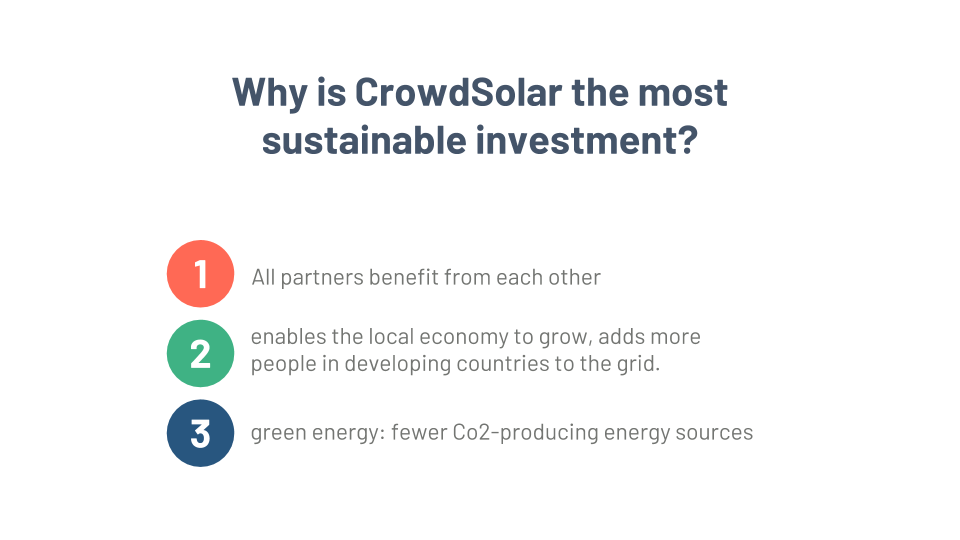 Why is CrowdSolar the most sustainable investment?

1 All partners benefit from each other

2 enables the local economy to grow, adds more people in developing countries to the grid.

3 green energy: fewer Co2-producing energy sources